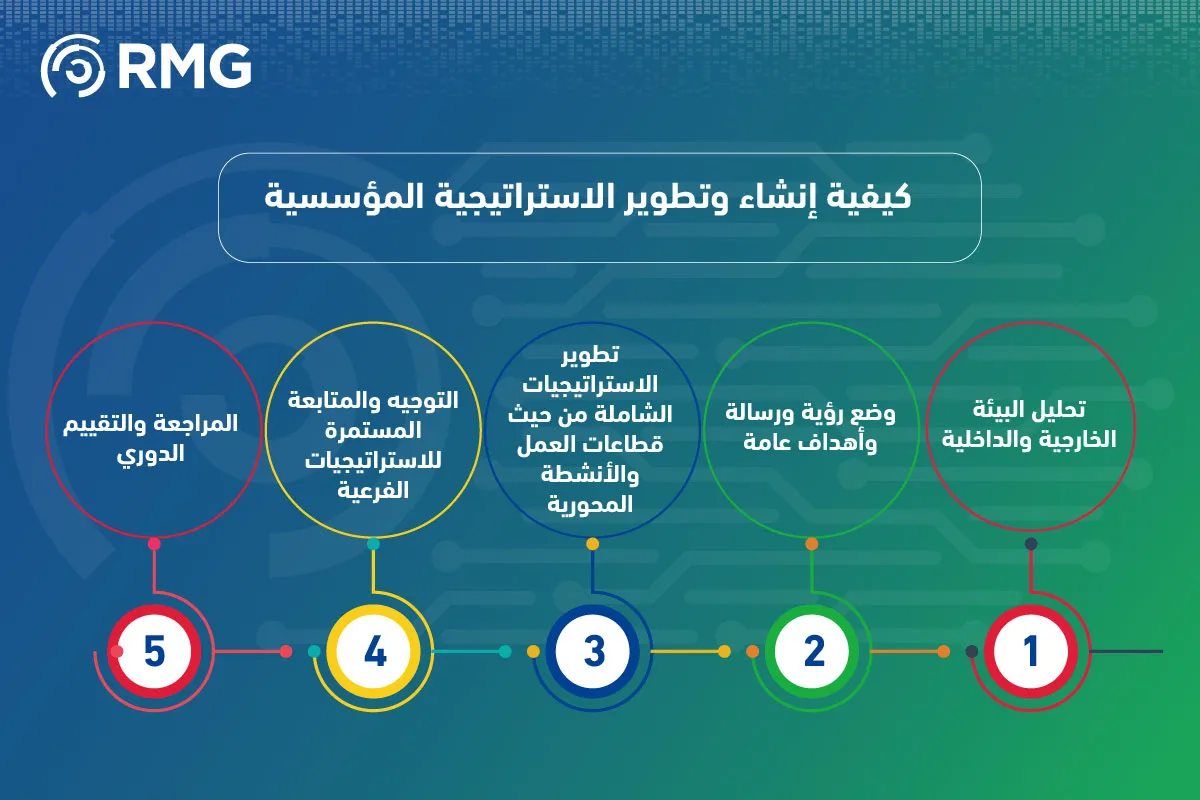 RMG

كيفية إنشاء وتطوير الاستراتيجية المؤسسية

تحليل البيئة الخارجية والداخلية

وضع رؤية ورسالة وأهداف عامة

تطوير الاستراتيجيات الشاملة من حيث قطاعات العمل والأنشطة المحورية

التوجيه والمتابعة المستمرة للاستراتيجيات الفرعية

المراجعة والتقييم الدوري

1

2

3

4

5